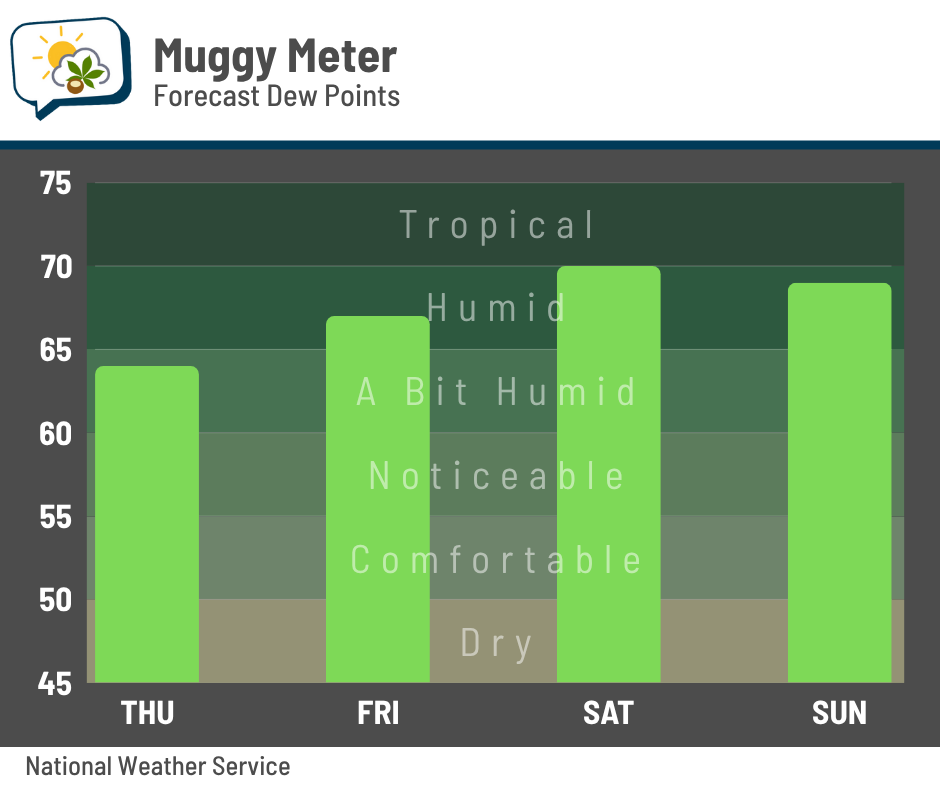 Muggy Meter
Forecast Dew Points

75
70
65
60
55
50
45

Tropical
Humid
A Bit Humid
Noticeable
Comfortable
Dry

THU
FRI
SAT
SUN

National Weather Service